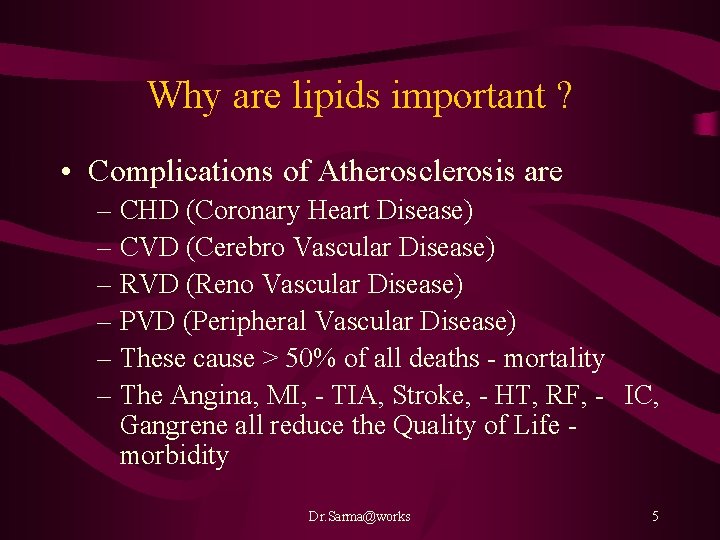 Why are lipids important ?

• Complications of Atherosclerosis are
– CHD (Coronary Heart Disease)
– CVD (Cerebro Vascular Disease)
– RVD (Reno Vascular Disease)
– PVD (Peripheral Vascular Disease)
– These cause > 50% of all deaths - mortality
– The Angina, MI, - TIA, Stroke, - HT, RF, - IC, Gangrene all reduce the Quality of Life - morbidity

Dr.Sarma@works

5